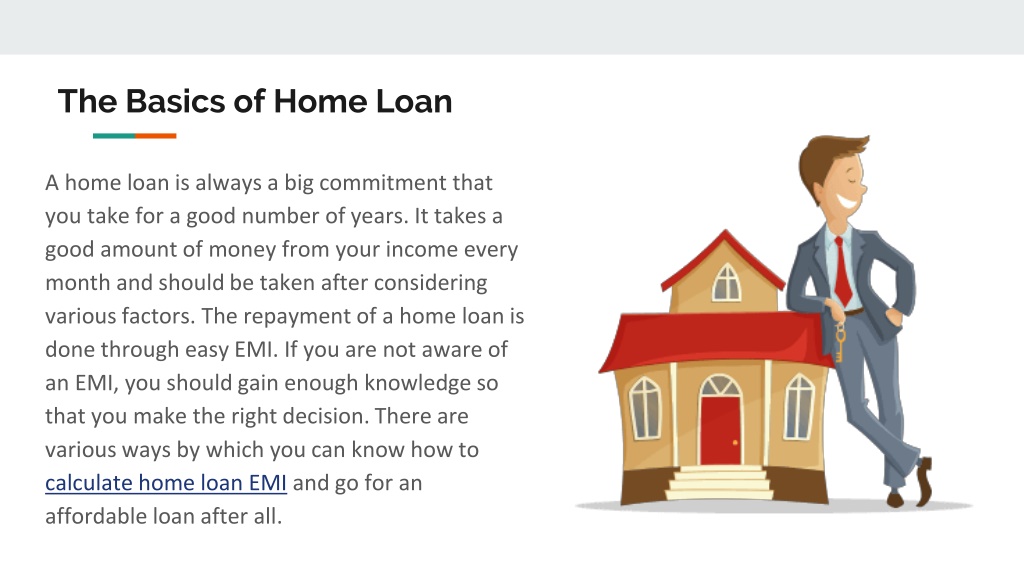 The Basics of Home Loan

A home loan is always a big commitment that you take for a good number of years. It takes a good amount of money from your income every month and should be taken after considering various factors. The repayment of a home loan is done through easy EMI. If you are not aware of an EMI, you should gain enough knowledge so that you make the right decision. There are various ways by which you can know how to calculate home loan EMI and go for an affordable loan after all.